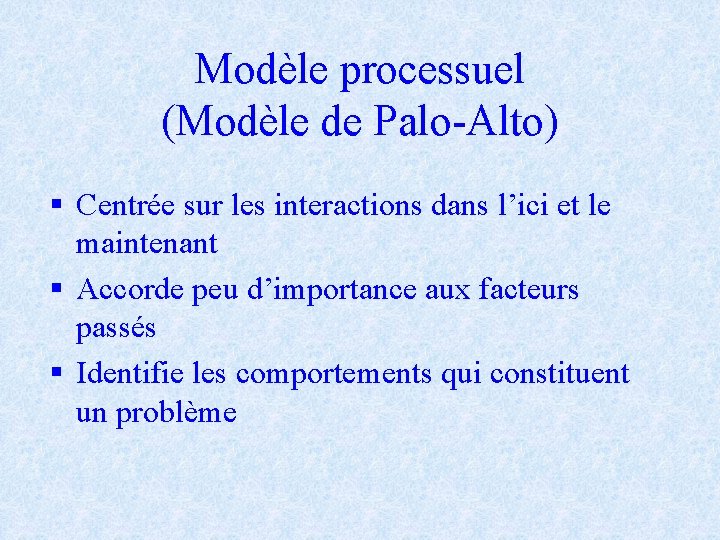 Modèle processuel
(Modèle de Palo-Alto)

▪ Centrée sur les interactions dans l’ici et le maintenant

▪ Accorde peu d’importance aux facteurs passés

▪ Identifie les comportements qui constituent un problème